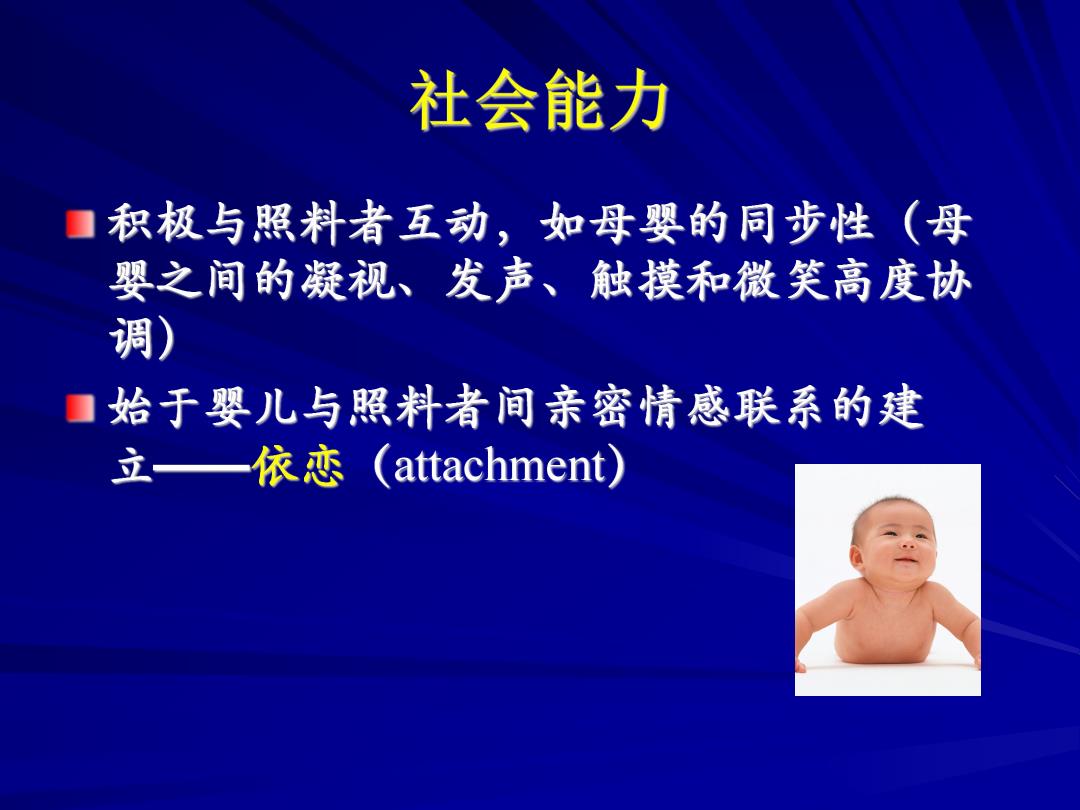 社会能力

积极与照料者互动，如母婴的同步性（母婴之间的凝视、发声、触摸和微笑高度协调）

始于婴儿与照料者间亲密情感联系的建立——依恋（attachment）